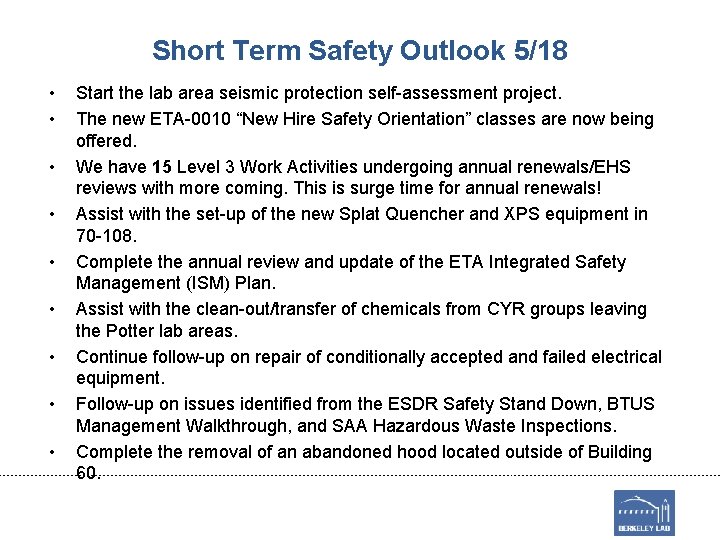 Short Term Safety Outlook 5/18

• Start the lab area seismic protection self-assessment project.
• The new ETA-0010 “New Hire Safety Orientation” classes are now being offered.
• We have 15 Level 3 Work Activities undergoing annual renewals/EHS reviews with more coming. This is surge time for annual renewals!
• Assist with the set-up of the new Splat Quencher and XPS equipment in 70-108.
• Complete the annual review and update of the ETA Integrated Safety Management (ISM) Plan.
• Assist with the clean-out/transfer of chemicals from CYR groups leaving the Potter lab areas.
• Continue follow-up on repair of conditionally accepted and failed electrical equipment.
• Follow-up on issues identified from the ESDR Safety Stand Down, BTUS Management Walkthrough, and SAA Hazardous Waste Inspections.
• Complete the removal of an abandoned hood located outside of Building 60.

BERKELEY LAB